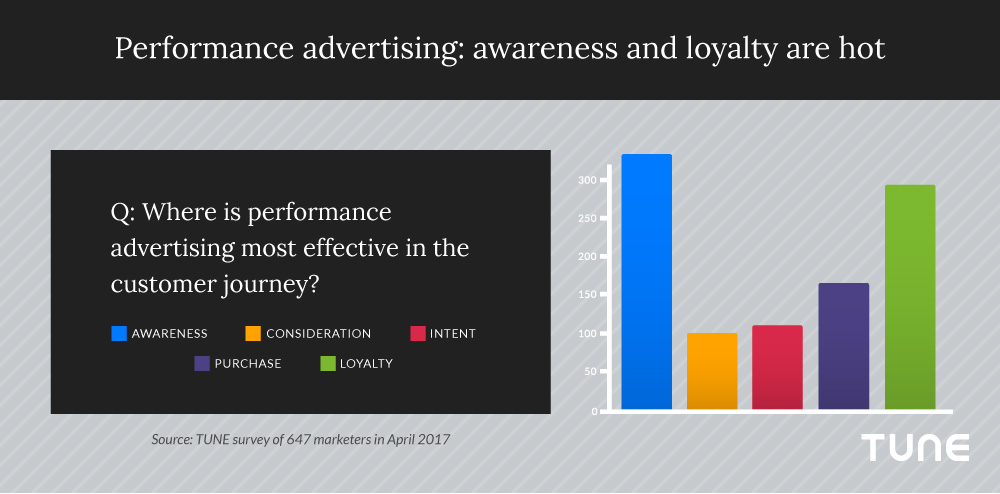 Performance advertising: awareness and loyalty are hot

Q: Where is performance advertising most effective in the customer journey?

AWARENESS CONSIDERATION INTENT
PURCHASE LOYALTY

Source: TUNE survey of 647 marketers in April 2017

300
250
200
150
100
50
0

TUNE